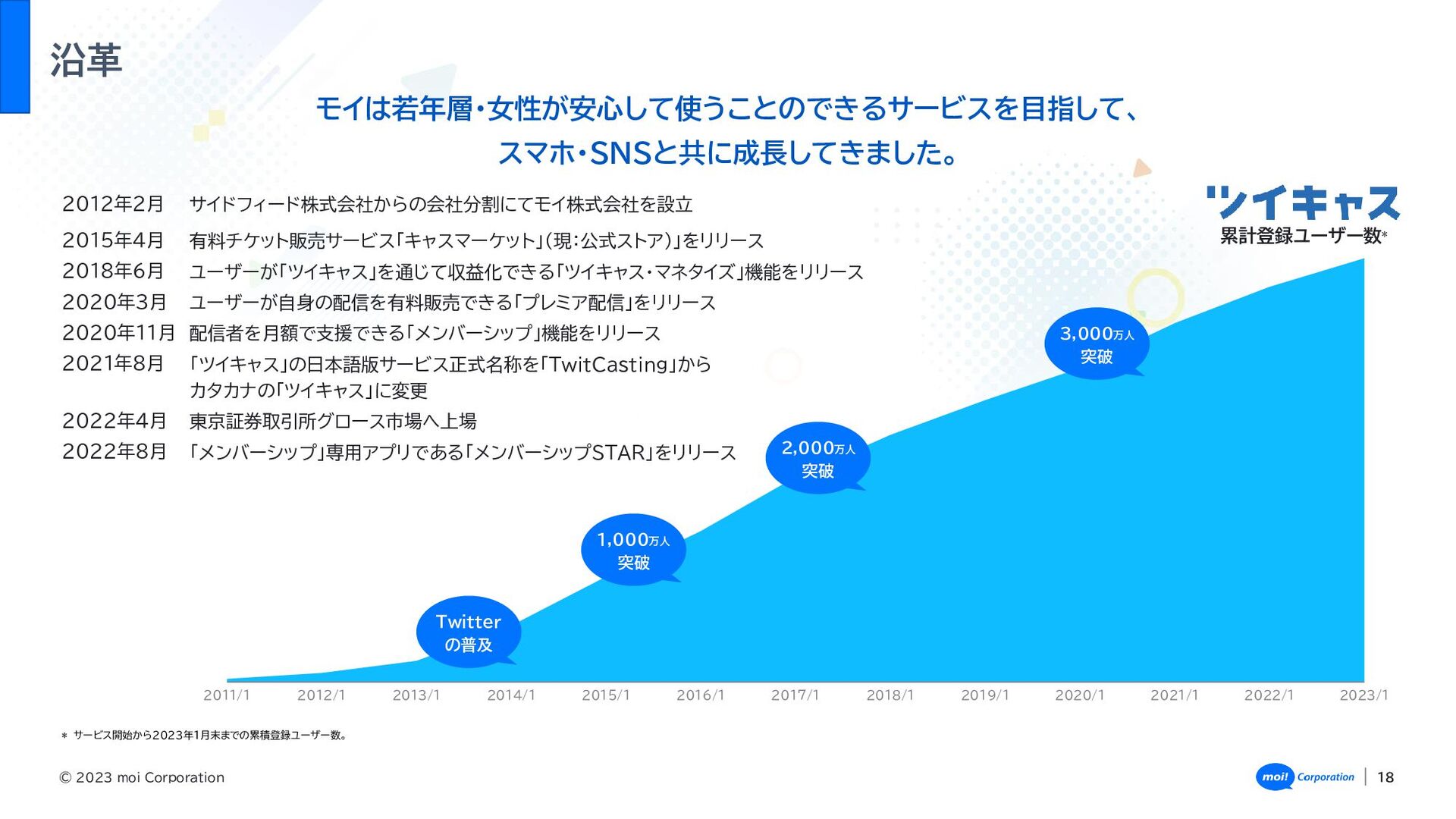 沿革

モイは若年層・女性が安心して使うことのできるサービスを目指して、
スマホ・SNSと共に成長してきました。

2012年2月　サイドフィード株式会社からの会社分割にてモイ株式会社を設立
2015年4月　有料チケット販売サービス「キャスマーケット」(現:公式ストア)」をリリース
2018年6月　ユーザーが「ツイキャス」を通じて収益化できる「ツイキャス・マネタイズ」機能をリリース
2020年3月　ユーザーが自身の配信を有料販売できる「プレミア配信」をリリース
2020年11月　配信者を月額で支援できる「メンバーシップ」機能をリリース
2021年8月　「ツイキャス」の日本語版サービス正式名称を「TwitCasting」から カタカナの「ツイキャス」に変更
2022年4月　東京証券取引所グロース市場へ上場
2022年8月　「メンバーシップ」専用アプリである「メンバーシップSTAR」をリリース

ツイキャス
累計登録ユーザー数*

3,000万人
突破

2,000万人
突破

1,000万人
突破

Twitter
の普及

2011/1 2012/1 2013/1 2014/1 2015/1 2016/1 2017/1 2018/1 2019/1 2020/1 2021/1 2022/1 2023/1

* サービス開始から2023年1月末までの累積登録ユーザー数。

© 2023 moi Corporation

moi! Corporation | 18